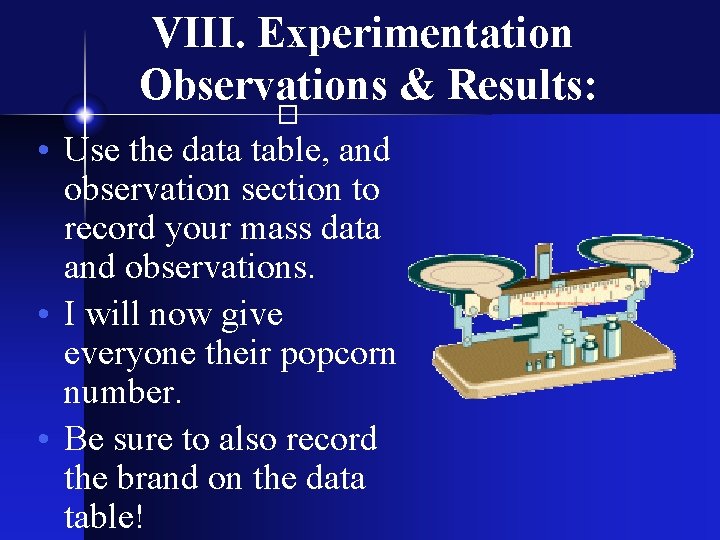 VIII. Experimentation Observations & Results:

• Use the data table, and observation section to record your mass data and observations.

• I will now give everyone their popcorn number.

• Be sure to also record the brand on the data table!